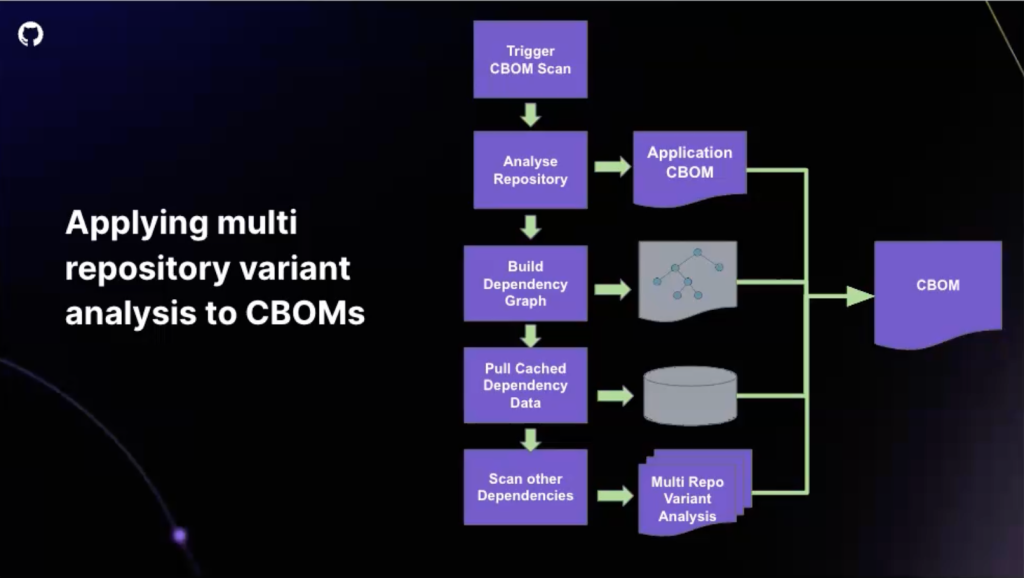 Applying multi repository variant analysis to CBOMs

Trigger CBOM Scan

Analyse Repository

Application CBOM

Build Dependency Graph

Pull Cached Dependency Data

Scan other Dependencies

Multi Repo Variant Analysis

CBOM